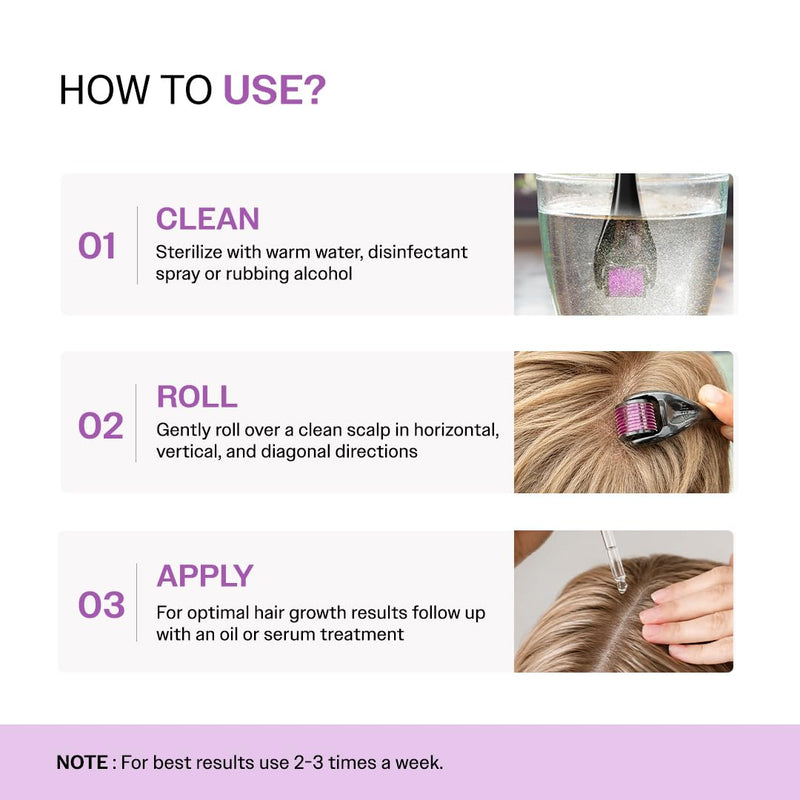 HOW TO USE?

01 CLEAN
Sterilize with warm water, disinfectant spray or rubbing alcohol

02 ROLL
Gently roll over a clean scalp in horizontal, vertical, and diagonal directions

03 APPLY
For optimal hair growth results follow up with an oil or serum treatment

NOTE : For best results use 2-3 times a week.